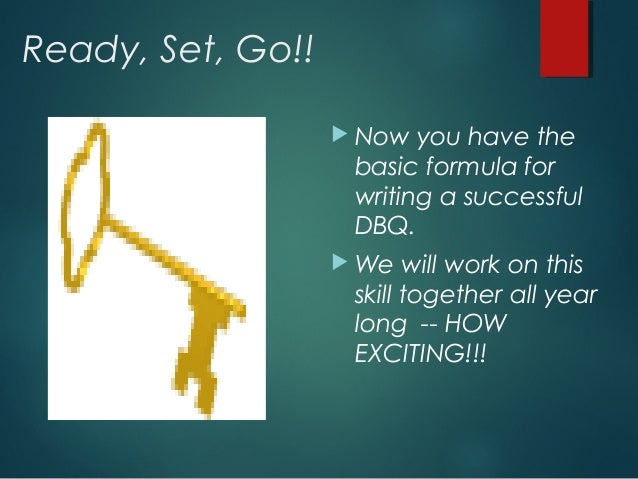 Ready, Set, Go!!

Now you have the basic formula for writing a successful DBQ.

We will work on this skill together all year long -- HOW EXCITING!!!